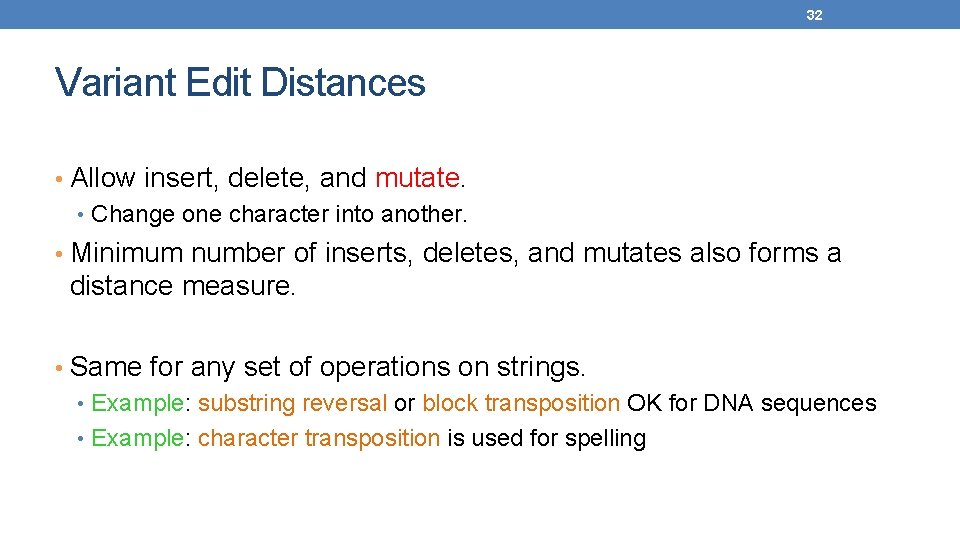 32

Variant Edit Distances

• Allow insert, delete, and mutate.
  • Change one character into another.
• Minimum number of inserts, deletes, and mutates also forms a distance measure.

• Same for any set of operations on strings.
  • Example: substring reversal or block transposition OK for DNA sequences
  • Example: character transposition is used for spelling